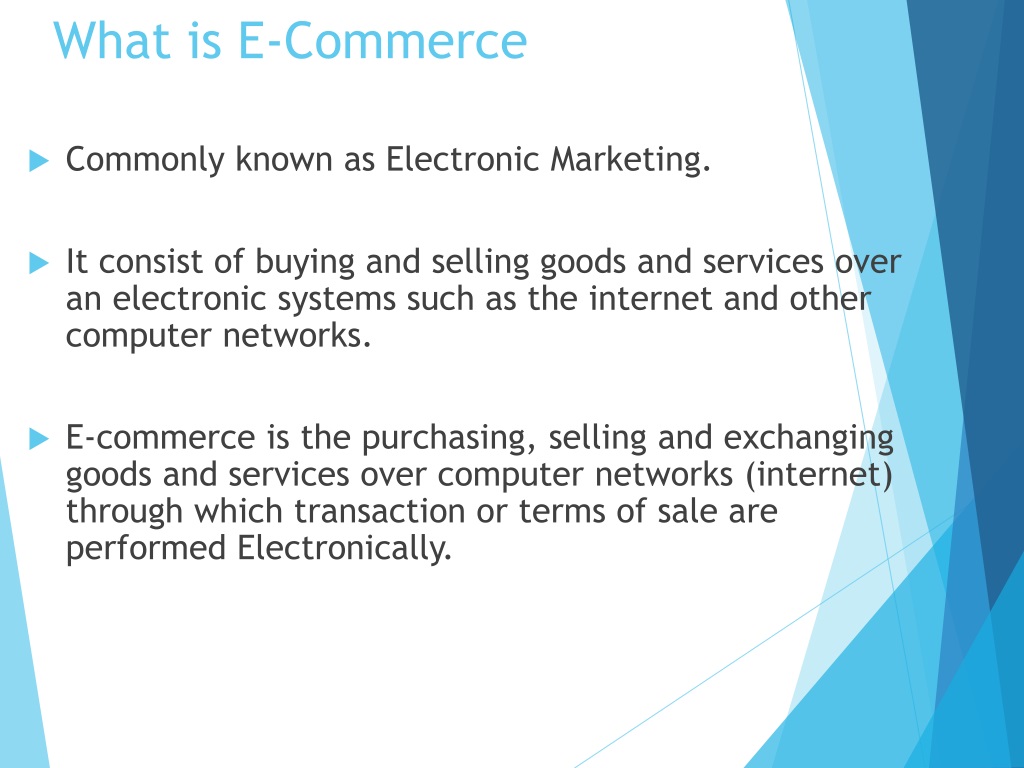 What is E-Commerce

Commonly known as Electronic Marketing.

It consist of buying and selling goods and services over an electronic systems such as the internet and other computer networks.

E-commerce is the purchasing, selling and exchanging goods and services over computer networks (internet) through which transaction or terms of sale are performed Electronically.